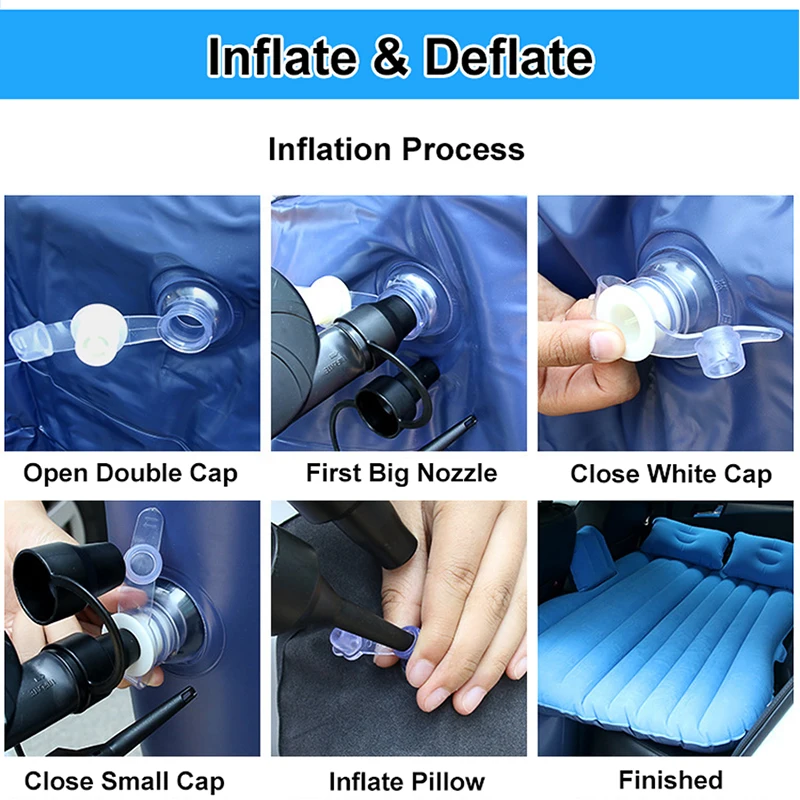 Inflate & Deflate

Inflation Process

Open Double Cap

First Big Nozzle

Close White Cap

Close Small Cap

Inflate Pillow

Finished